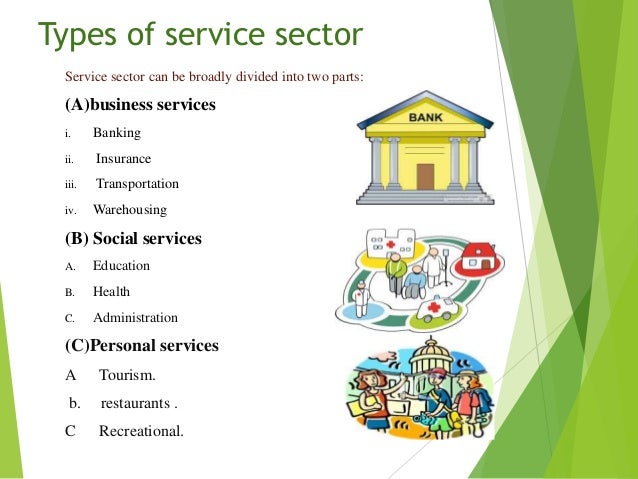 Types of service sector

Service sector can be broadly divided into two parts:

(A)business services

i. Banking

ii. Insurance

iii. Transportation

iv. Warehousing

(B) Social services

A. Education

B. Health

C. Administration

(C)Personal services

A Tourism.

b. restaurants .

C Recreational.

BANK